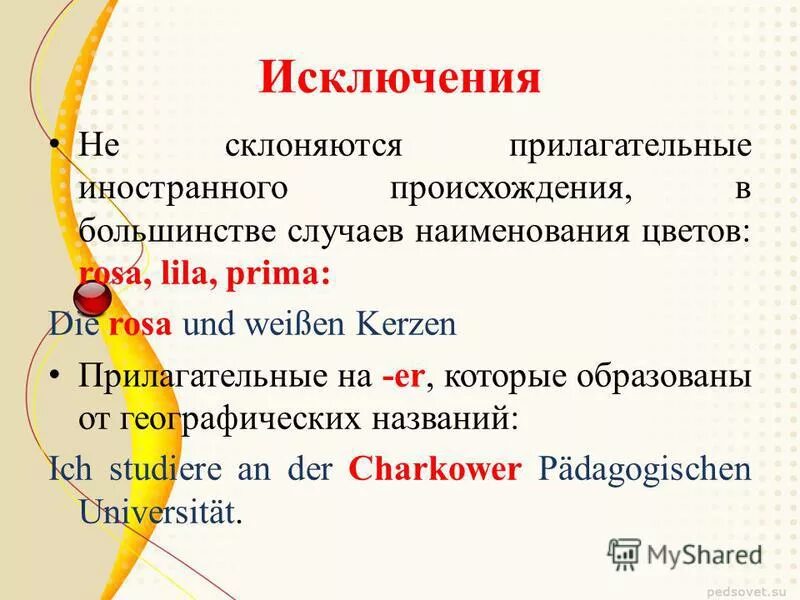 Исключения

• Не склоняются прилагательные иностранного происхождения, в большинстве случаев наименования цветов: rosa, lila, prima:

Die rosa und weißen Kerzen

• Прилагательные на -er, которые образованы от географических названий:

Ich studiere an der Charkower Pädagogischen Universität.

MyShared

pedsovet.su